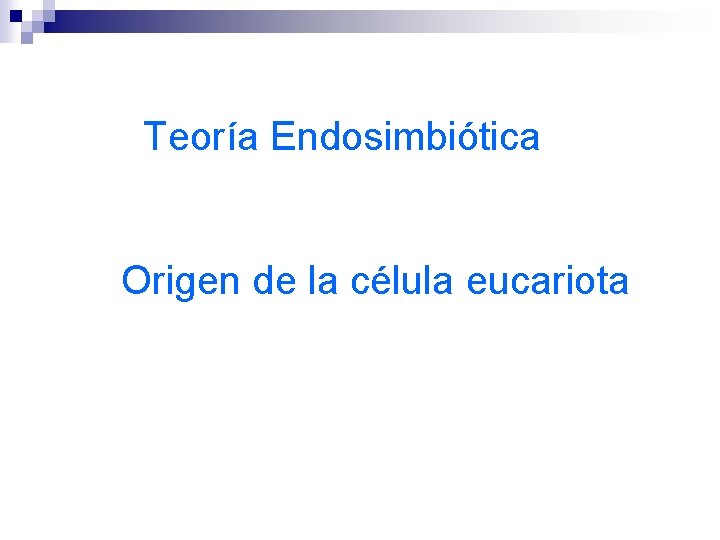 Teoría Endosimbiótica

Origen de la célula eucariota